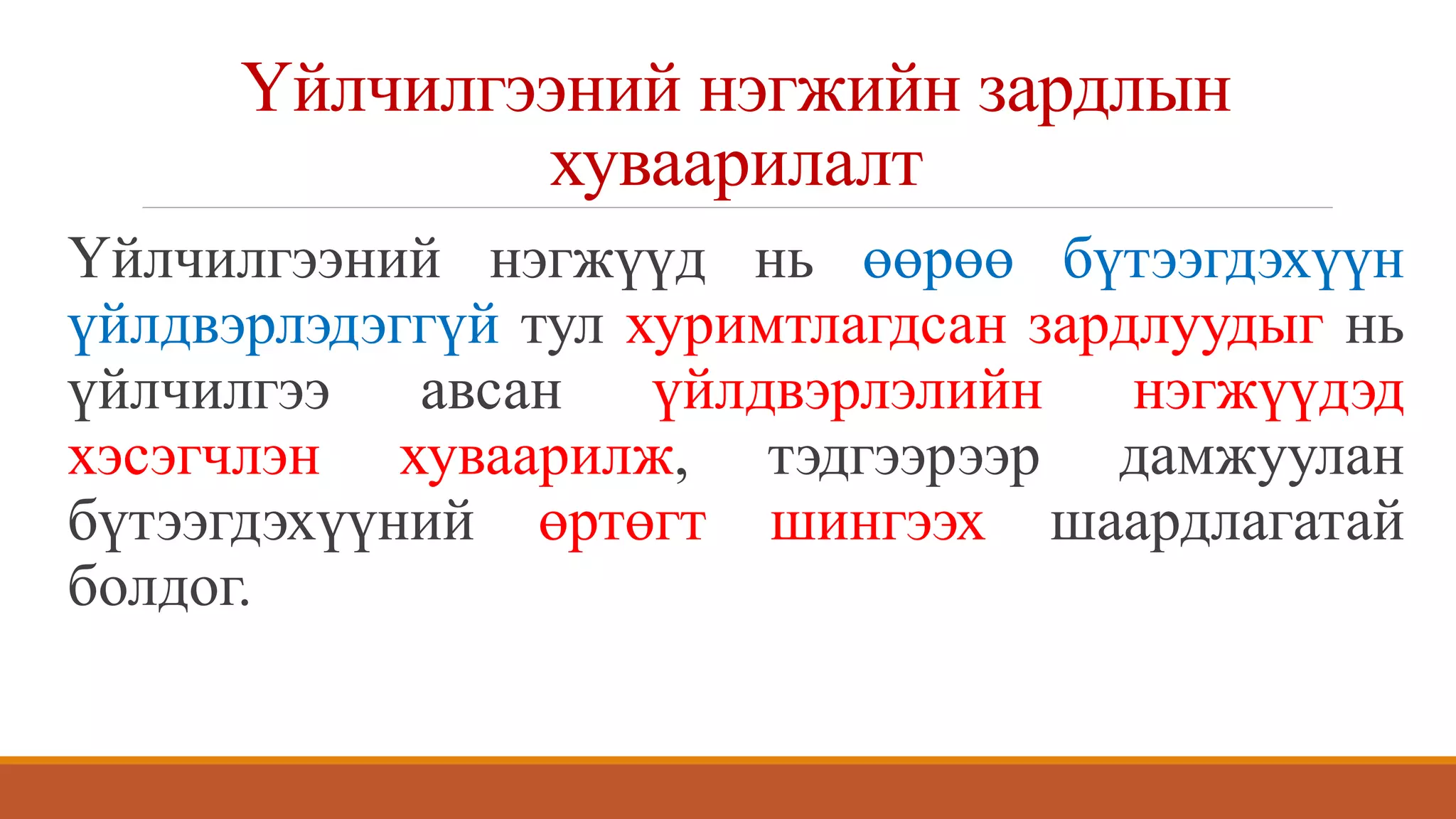 Үйлчилгээний нэгжийн зардлын хуваарилалт

Үйлчилгээний нэгжүүд нь өөрөө бүтээгдэхүүн үйлдвэрлэдэггүй тул хуримтлагдсан зардлуудыг нь үйлчилгээ авсан үйлдвэрлэлийн нэгжүүдэд хэсэгчлэн хуваарилж, тэдгээрээр дамжуулан бүтээгдэхүүний өртөгт шингээх шаардлагатай болдог.